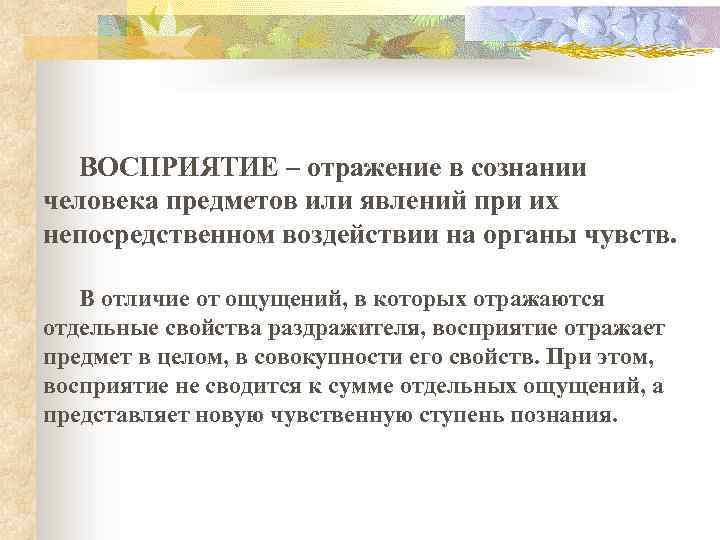 ВОСПРИЯТИЕ – отражение в сознании человека предметов или явлений при их непосредственном воздействии на органы чувств.

В отличие от ощущений, в которых отражаются отдельные свойства раздражителя, восприятие отражает предмет в целом, в совокупности его свойств. При этом, восприятие не сводится к сумме отдельных ощущений, а представляет новую чувственную ступень познания.